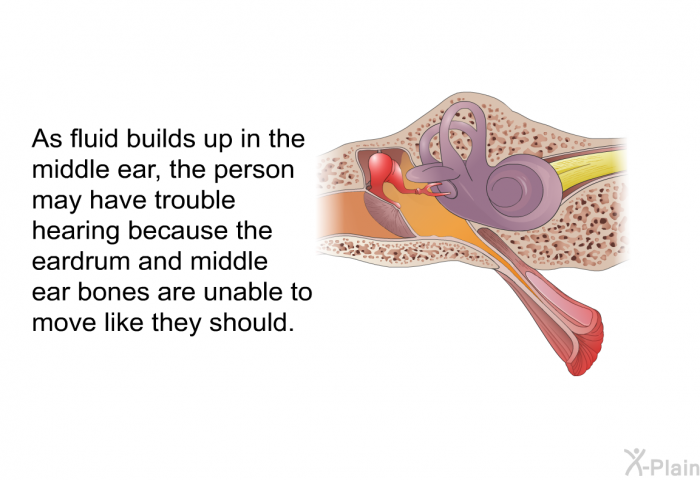 As fluid builds up in the middle ear, the person may have trouble hearing because the eardrum and middle ear bones are unable to move like they should.

X-Plain